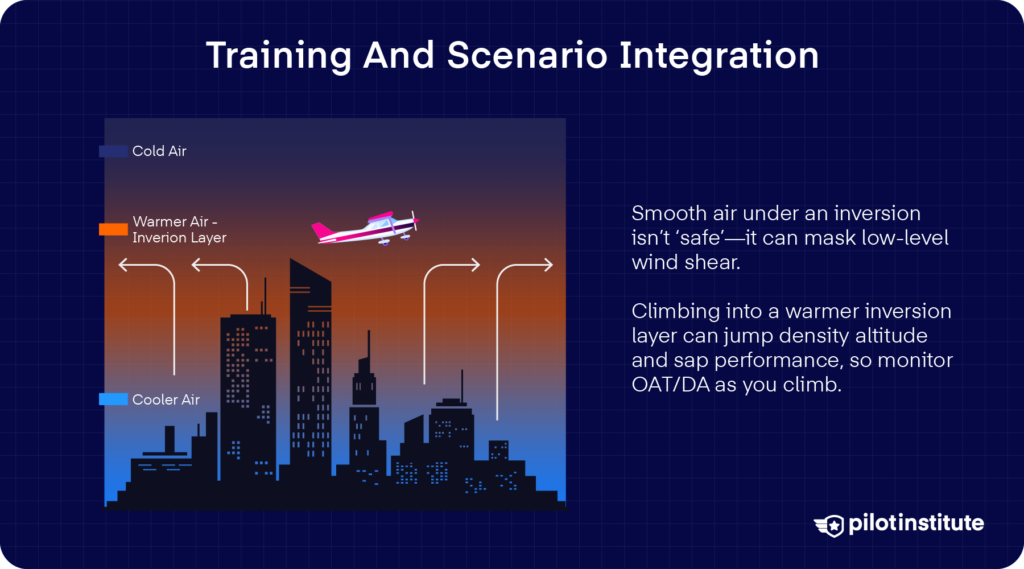 Training And Scenario Integration

Cold Air

Warmer Air - Inverion Layer

Cooler Air

Smooth air under an inversion isn't 'safe'—it can mask low-level wind shear.

Climbing into a warmer inversion layer can jump density altitude and sap performance, so monitor OAT/DA as you climb.

pilotinstitute